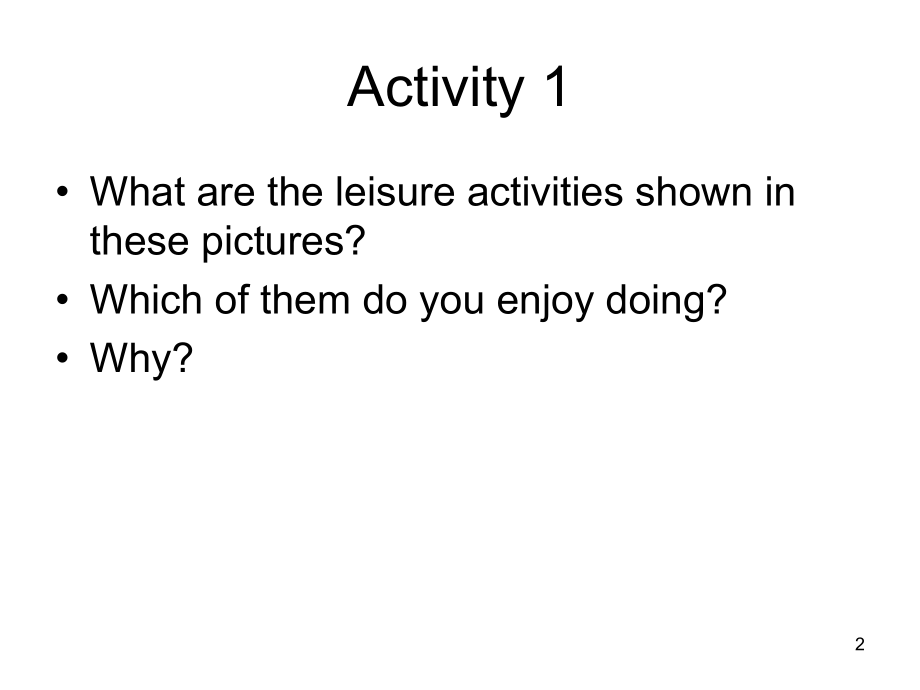 Activity 1

• What are the leisure activities shown in these pictures?
• Which of them do you enjoy doing?
• Why?

2